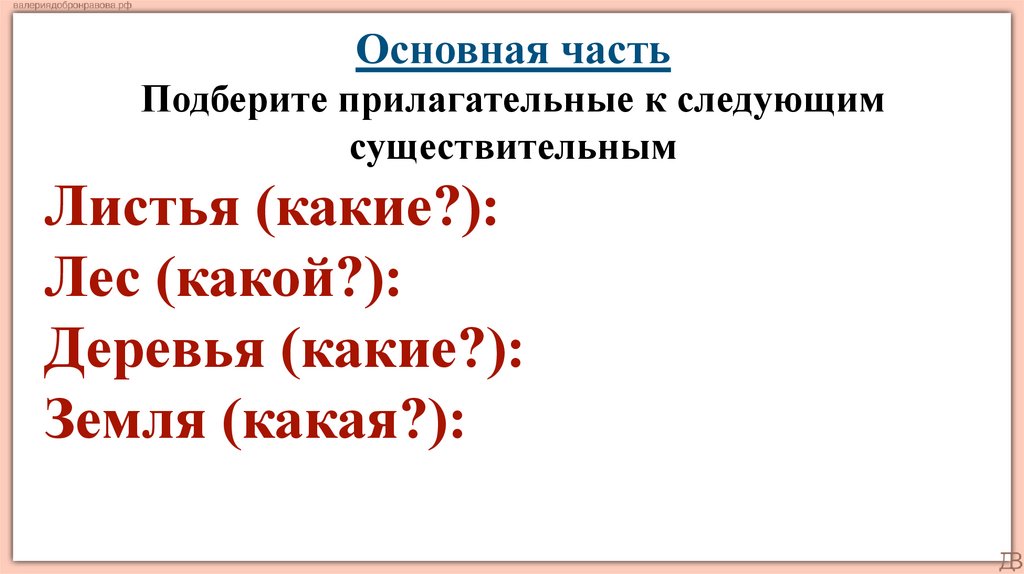 валериядобронравова.рф

Основная часть

Подберите прилагательные к следующим существительным

Листья (какие?):
Лес (какой?):
Деревья (какие?):
Земля (какая?):

ДВ